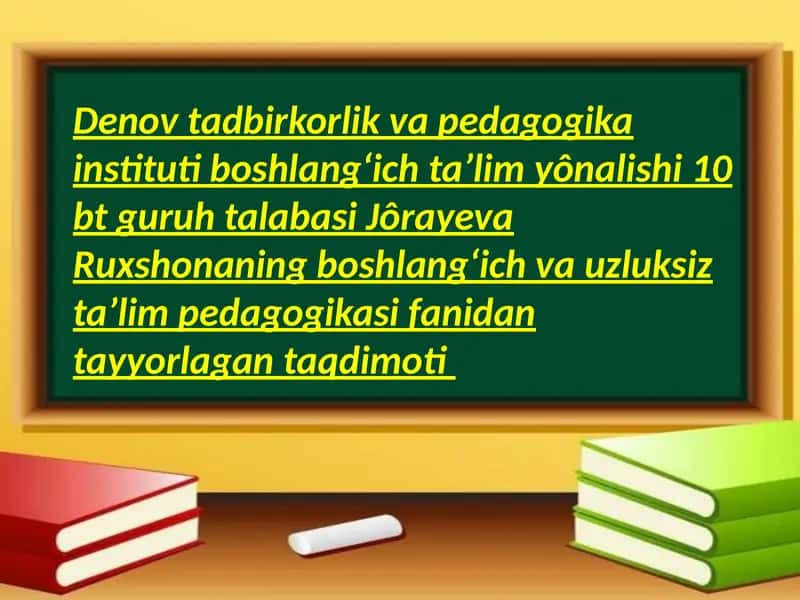 Denov tadbirkorlik va pedagogika instituti boshlang‘ich ta’lim yônalishi 10 bt guruh talabasi Jôrayeva Ruxshonaning boshlang‘ich va uzluksiz ta’lim pedagogikasi fanidan tayyorlagan taqdimoti